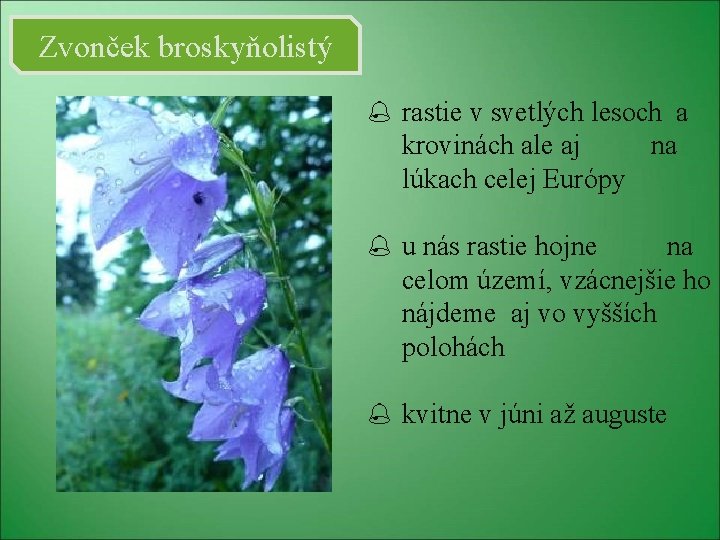 Zvonček broskyňolistý

rastie v svetlých lesoch a krovinách ale aj na lúkach celej Európy

u nás rastie hojne na celom území, vzácnejšie ho nájdeme aj vo vyšších polohách

kvitne v júni až auguste